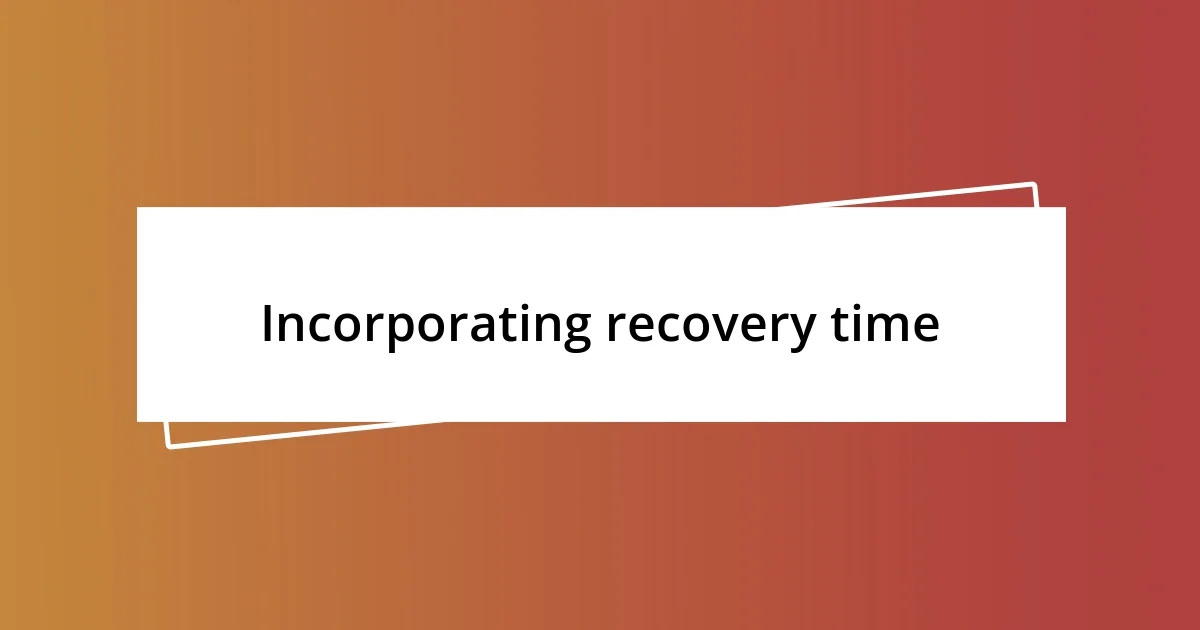 Incorporating recovery time